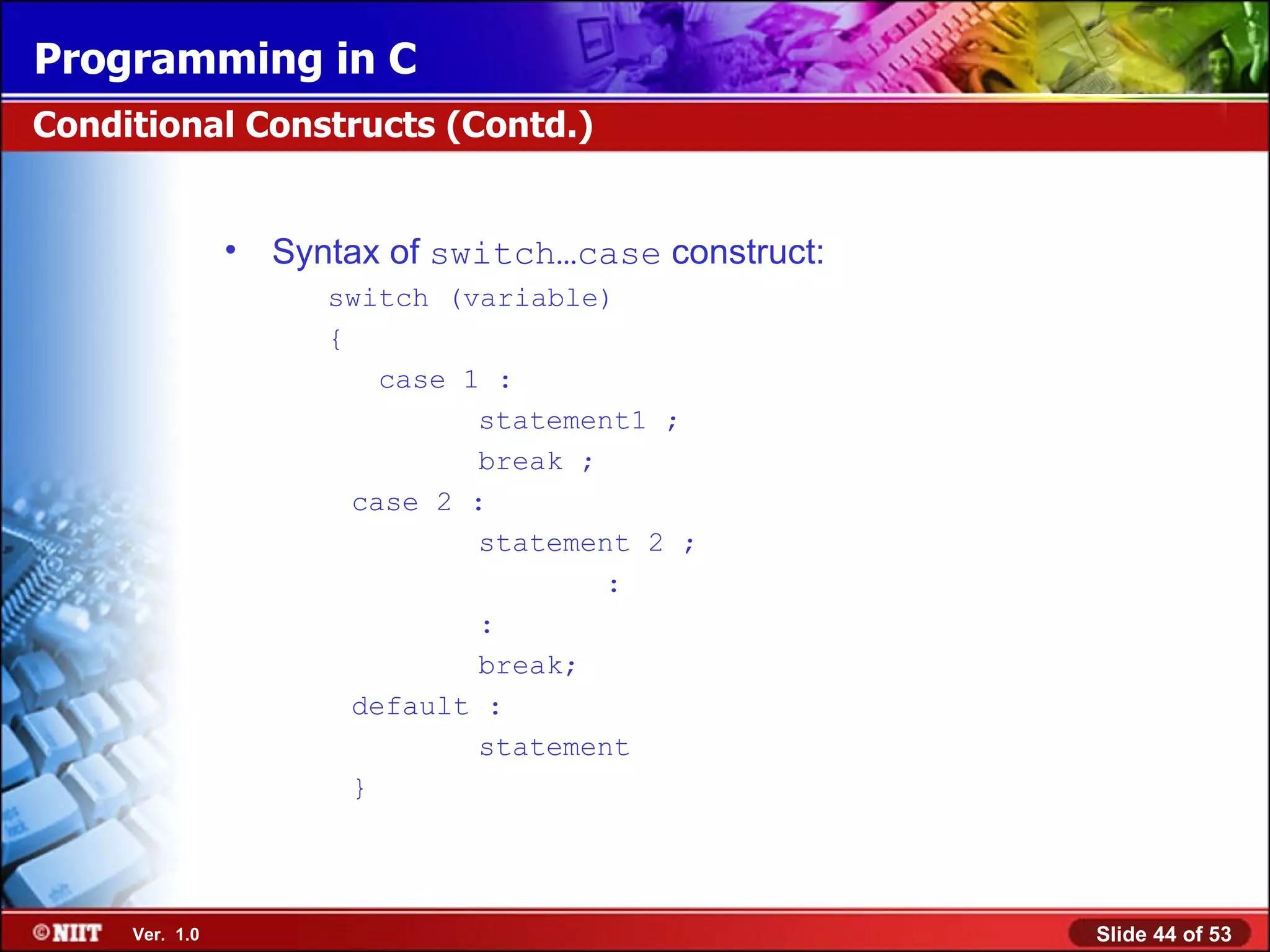 Programming in C

Conditional Constructs (Contd.)

• Syntax of switch…case construct:

switch (variable)
{
case 1 :
statement1 ;
break ;
case 2 :
statement 2 ;
:
:
break;
default :
statement
}

©NIIT Ver. 1.0

Slide 44 of 53